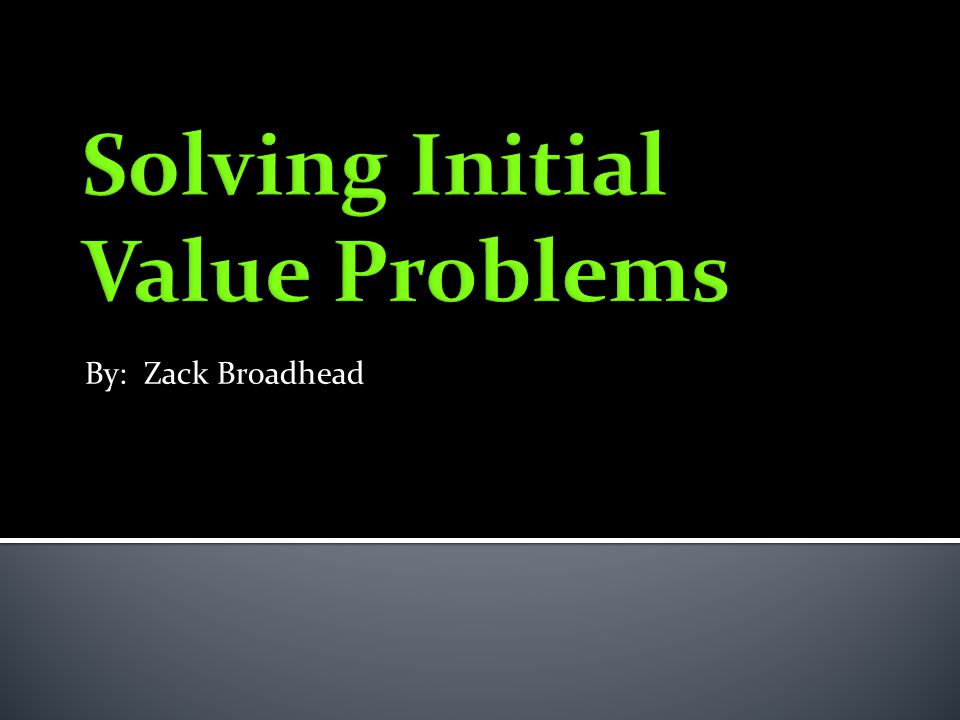 Solving Initial Value Problems

By:  Zack Broadhead